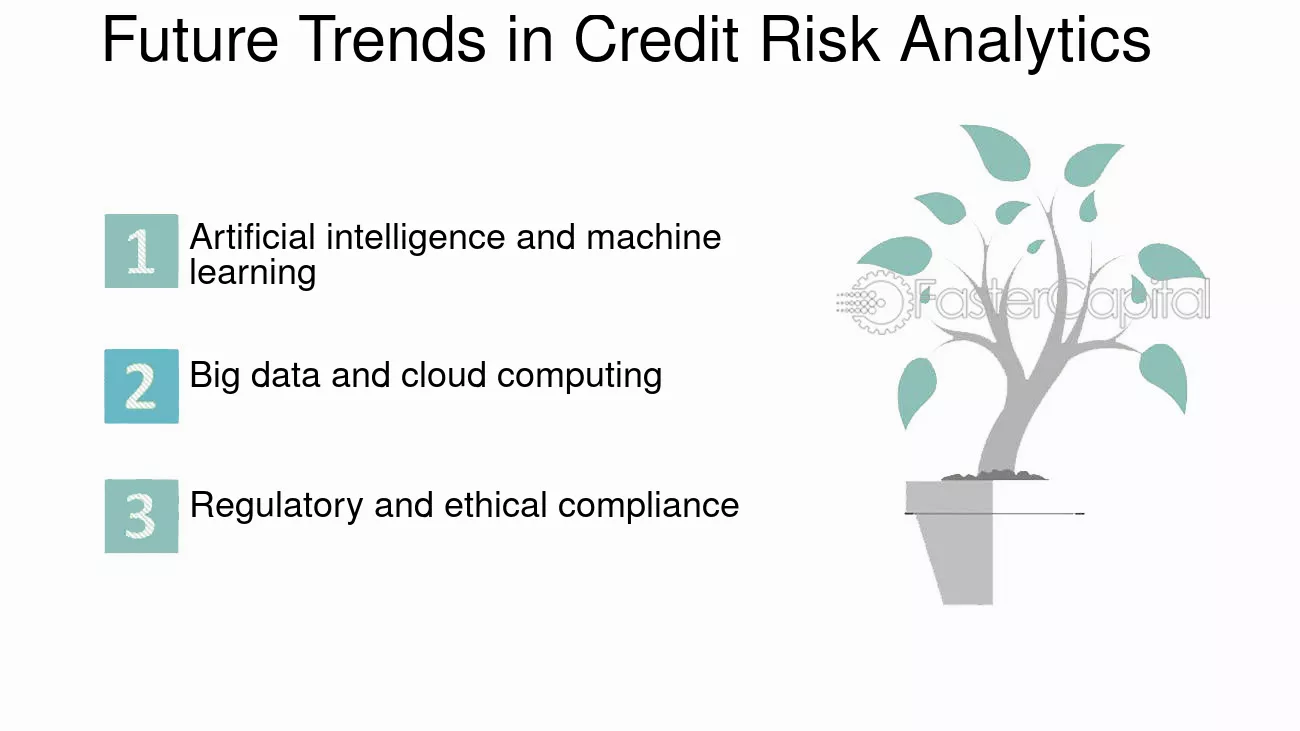 Future Trends in Credit Risk Analytics

1 Artificial intelligence and machine learning

2 Big data and cloud computing

3 Regulatory and ethical compliance

FasterCapital